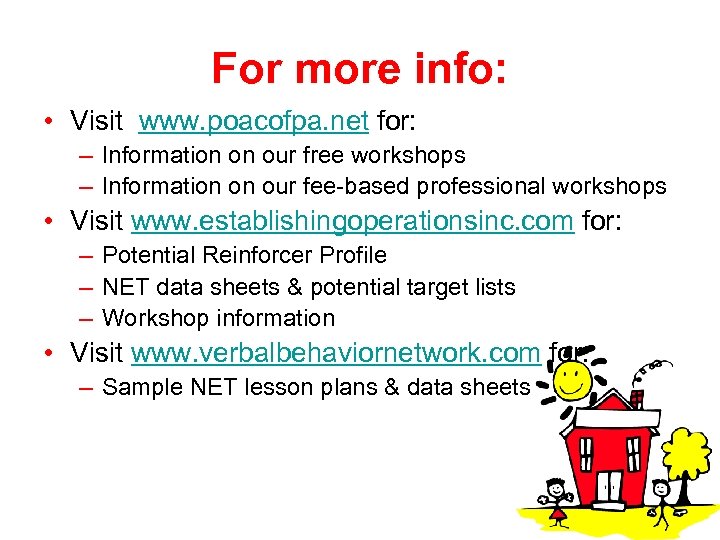 For more info:

• Visit www.poacofpa.net for:
– Information on our free workshops
– Information on our fee-based professional workshops

• Visit www.establishingoperationsinc.com for:
– Potential Reinforcer Profile
– NET data sheets & potential target lists
– Workshop information

• Visit www.verbalbehaviornetwork.com for:
– Sample NET lesson plans & data sheets